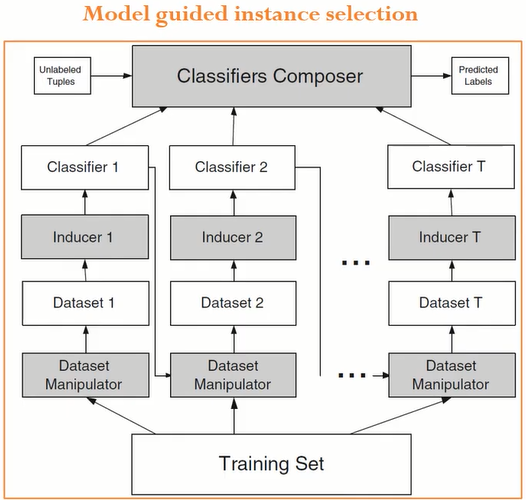 Model guided instance selection

Unlabeled Tuples

Classifiers Composer

Predicted Labels

Classifier 1

Classifier 2

Classifier T

Inducer 1

Inducer 2

...

Inducer T

Dataset 1

Dataset 2

Dataset T

Dataset Manipulator

Dataset Manipulator

...

Dataset Manipulator

Training Set